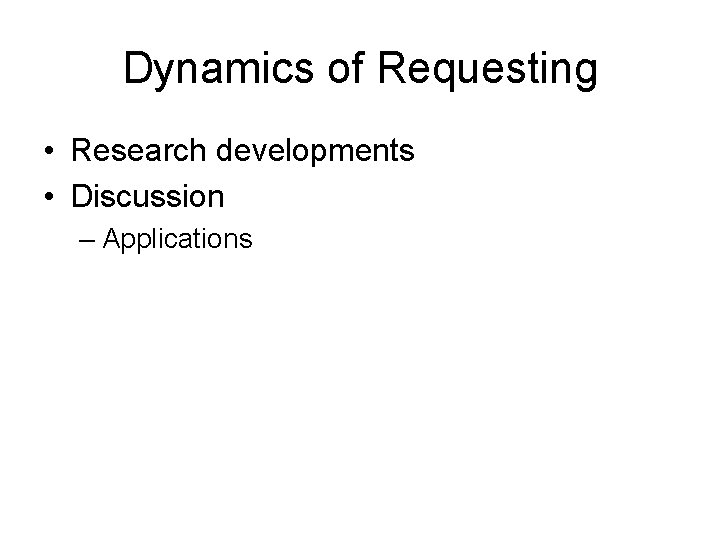 Dynamics of Requesting

• Research developments
• Discussion
– Applications